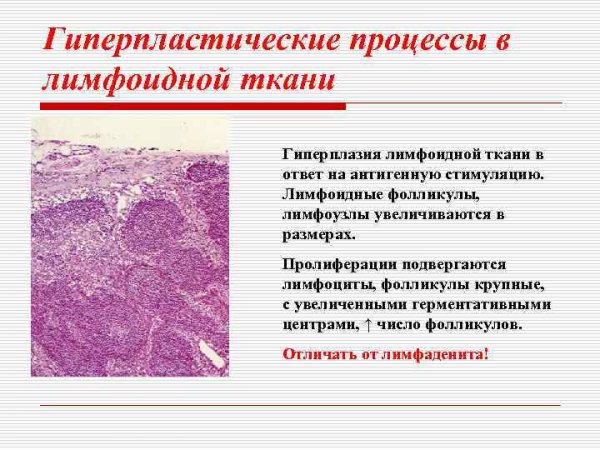 Гиперпластические процессы в лимфоидной ткани

Гиперплазия лимфоидной ткани в ответ на антигенную стимуляцию. Лимфоидные фолликулы, лимфоузлы увеличиваются в размерах.

Пролиферации подвергаются лимфоциты, фолликулы крупные, с увеличенными герментативными центрами, ↑ число фолликулов.

Отличать от лимфаденита!